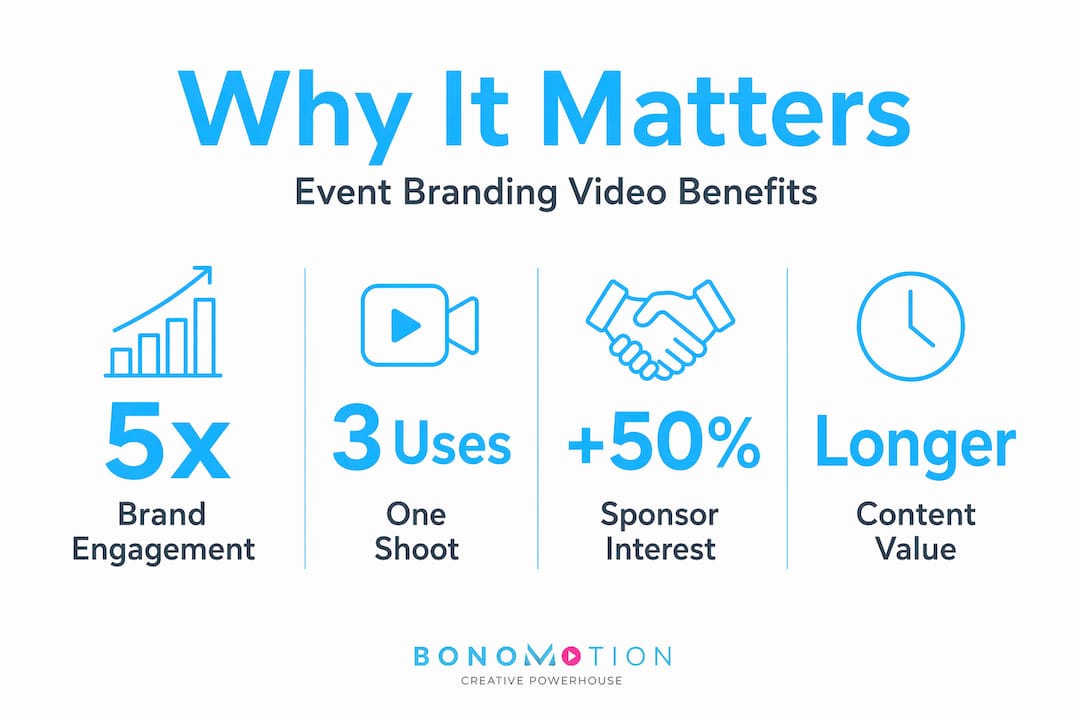 Why It Matters

Event Branding Video Benefits

5x
Brand Engagement

3 Uses
One Shoot

+50%
Sponsor Interest

Longer
Content Value

BONOMOTION
CREATIVE POWERHOUSE